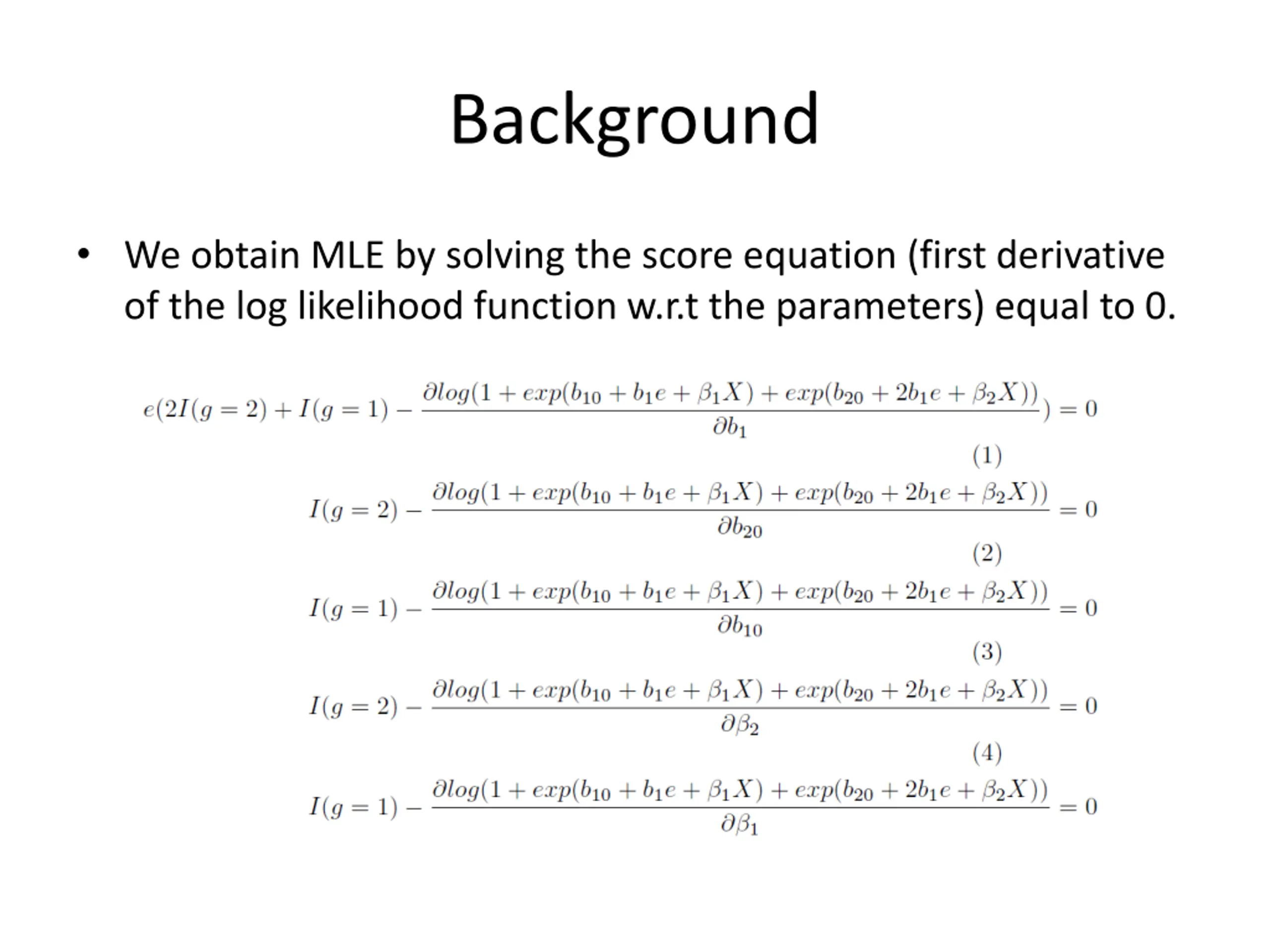 Background

• We obtain MLE by solving the score equation (first derivative of the log likelihood function w.r.t the parameters) equal to 0.

$e(2I(g=2)+I(g=1)-\frac{\partial log(1+exp(b_{10}+b_1e+\beta_1X)+exp(b_{20}+2b_1e+\beta_2X))}{\partial b_1})=0$ (1)

$I(g=2)-\frac{\partial log(1+exp(b_{10}+b_1e+\beta_1X)+exp(b_{20}+2b_1e+\beta_2X))}{\partial b_{20}}=0$ (2)

$I(g=1)-\frac{\partial log(1+exp(b_{10}+b_1e+\beta_1X)+exp(b_{20}+2b_1e+\beta_2X))}{\partial b_{10}}=0$ (3)

$I(g=2)-\frac{\partial log(1+exp(b_{10}+b_1e+\beta_1X)+exp(b_{20}+2b_1e+\beta_2X))}{\partial \beta_2}=0$ (4)

$I(g=1)-\frac{\partial log(1+exp(b_{10}+b_1e+\beta_1X)+exp(b_{20}+2b_1e+\beta_2X))}{\partial \beta_1}=0$